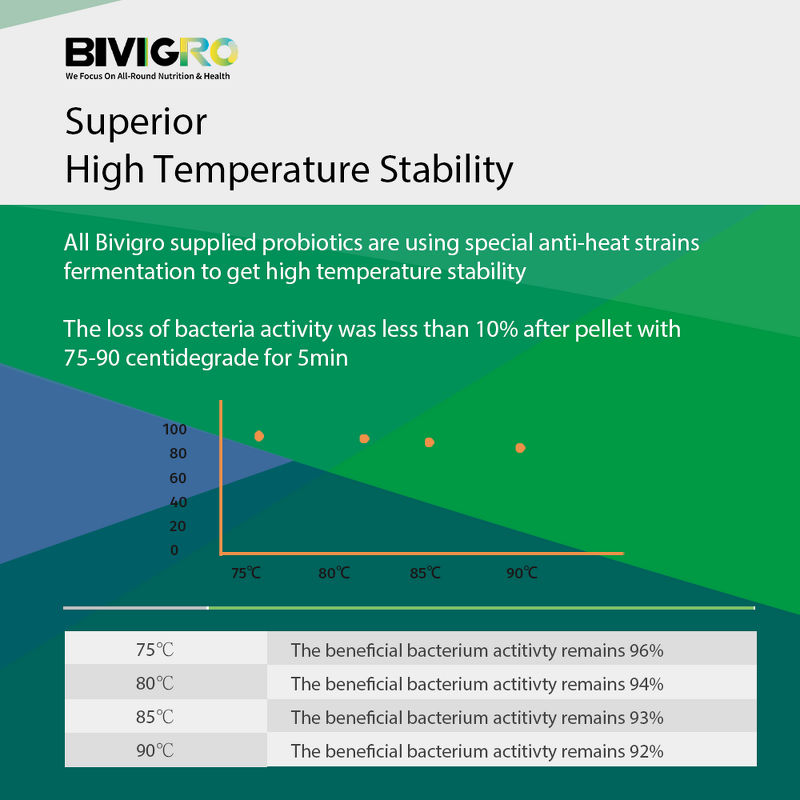 BIVIGRO
We Focus On All-Round Nutrition & Health

Superior
High Temperature Stability

All Bivigro supplied probiotics are using special anti-heat strains fermentation to get high temperature stability

The loss of bacteria activity was less than 10% after pellet with 75-90 centidegrade for 5min

100
80
60
40
20
0
75℃
80℃
85℃
90℃

| 75℃ | The beneficial bacterium actitivty remains 96% |
|---|---|
| 80℃ | The beneficial bacterium actitivty remains 94% |
| 85℃ | The beneficial bacterium actitivty remains 93% |
| 90℃ | The beneficial bacterium actitivty remains 92% |